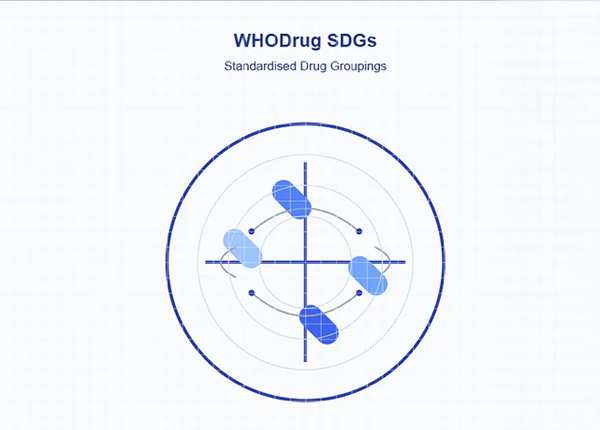 WHODrug SDGs

Standardised Drug Groupings